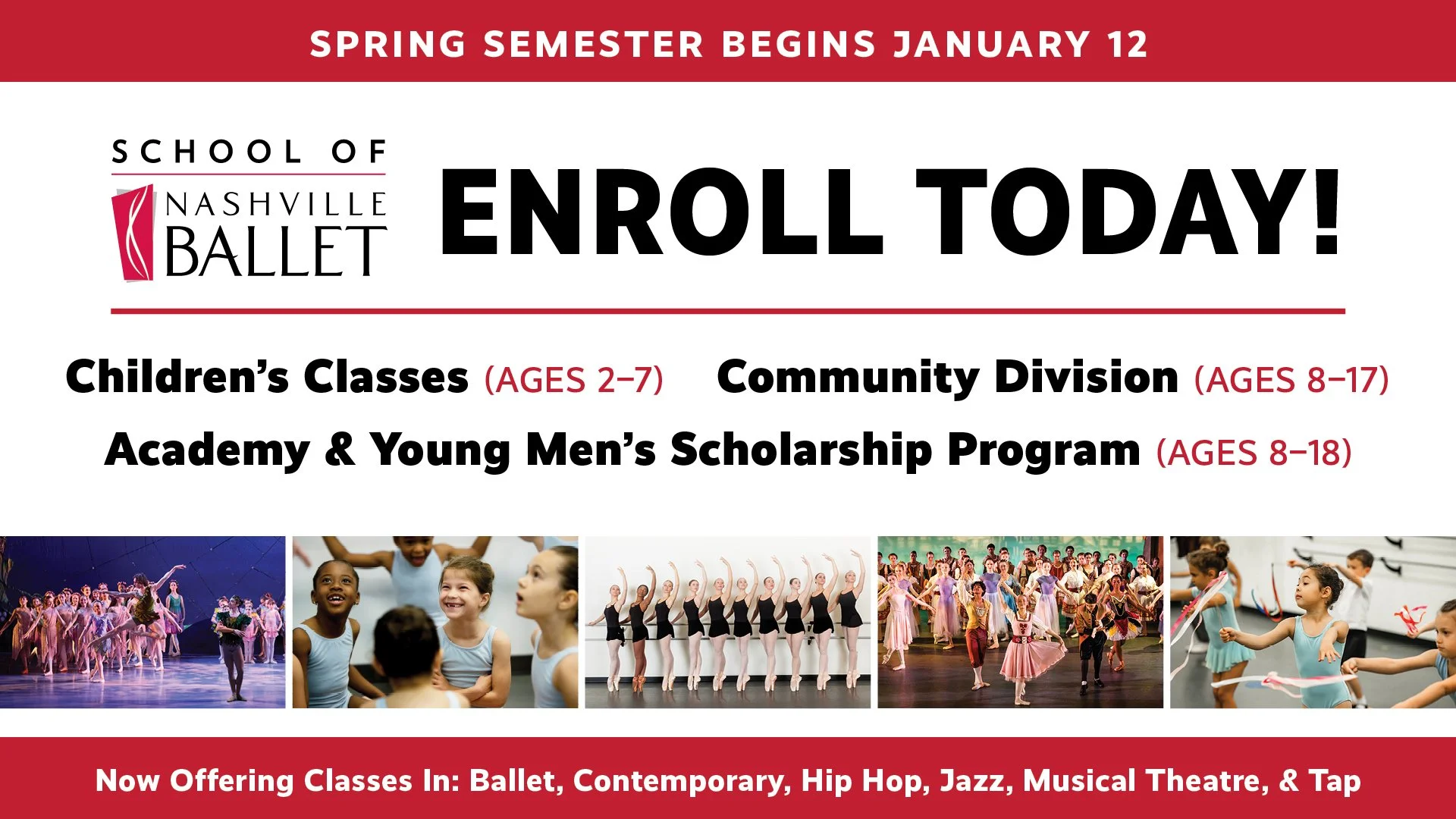 SPRING SEMESTER BEGINS JANUARY 12

SCHOOL OF
NASHVILLE
BALLET

ENROLL TODAY!

Children's Classes (AGES 2–7) Community Division (AGES 8–17)
Academy & Young Men's Scholarship Program (AGES 8–18)

Now Offering Classes In: Ballet, Contemporary, Hip Hop, Jazz, Musical Theatre, & Tap